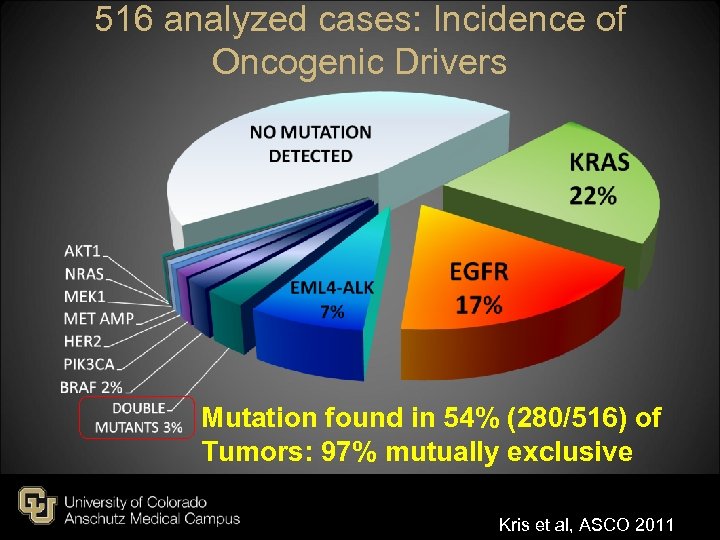 516 analyzed cases: Incidence of Oncogenic Drivers

NO MUTATION DETECTED

KRAS 22%

EGFR 17%

EML4-ALK 7%

AKT1
NRAS
MEK1
MET AMP
HER2
PIK3CA
BRAF 2%
DOUBLE MUTANTS 3%

Mutation found in 54% (280/516) of Tumors: 97% mutually exclusive

University of Colorado
Anschutz Medical Campus

Kris et al, ASCO 2011